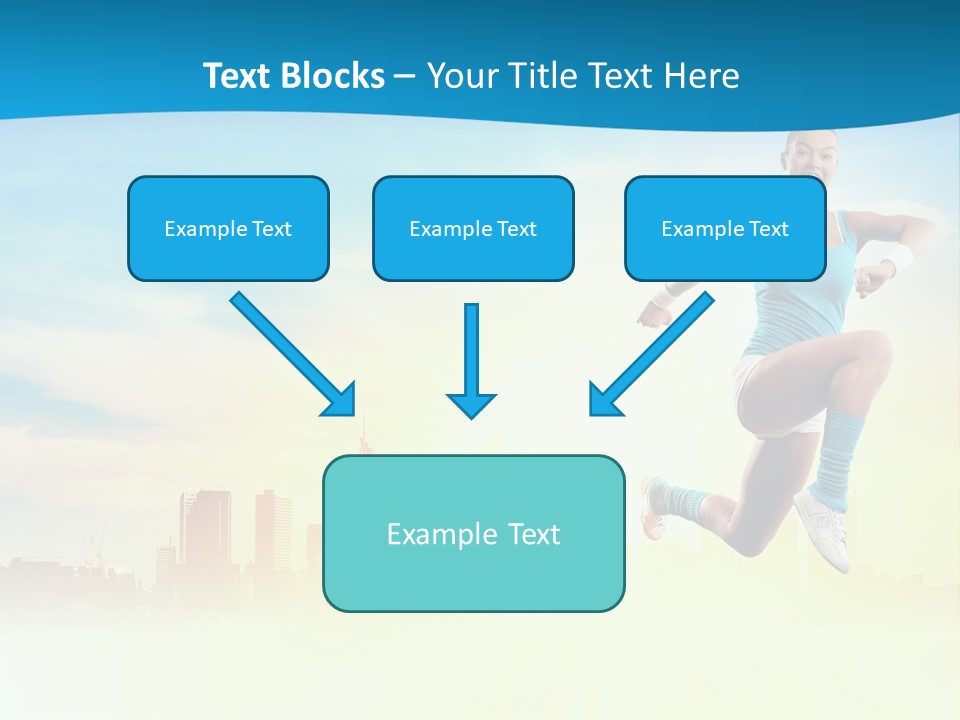 Text Blocks – Your Title Text Here

Example Text

Example Text

Example Text

Example Text